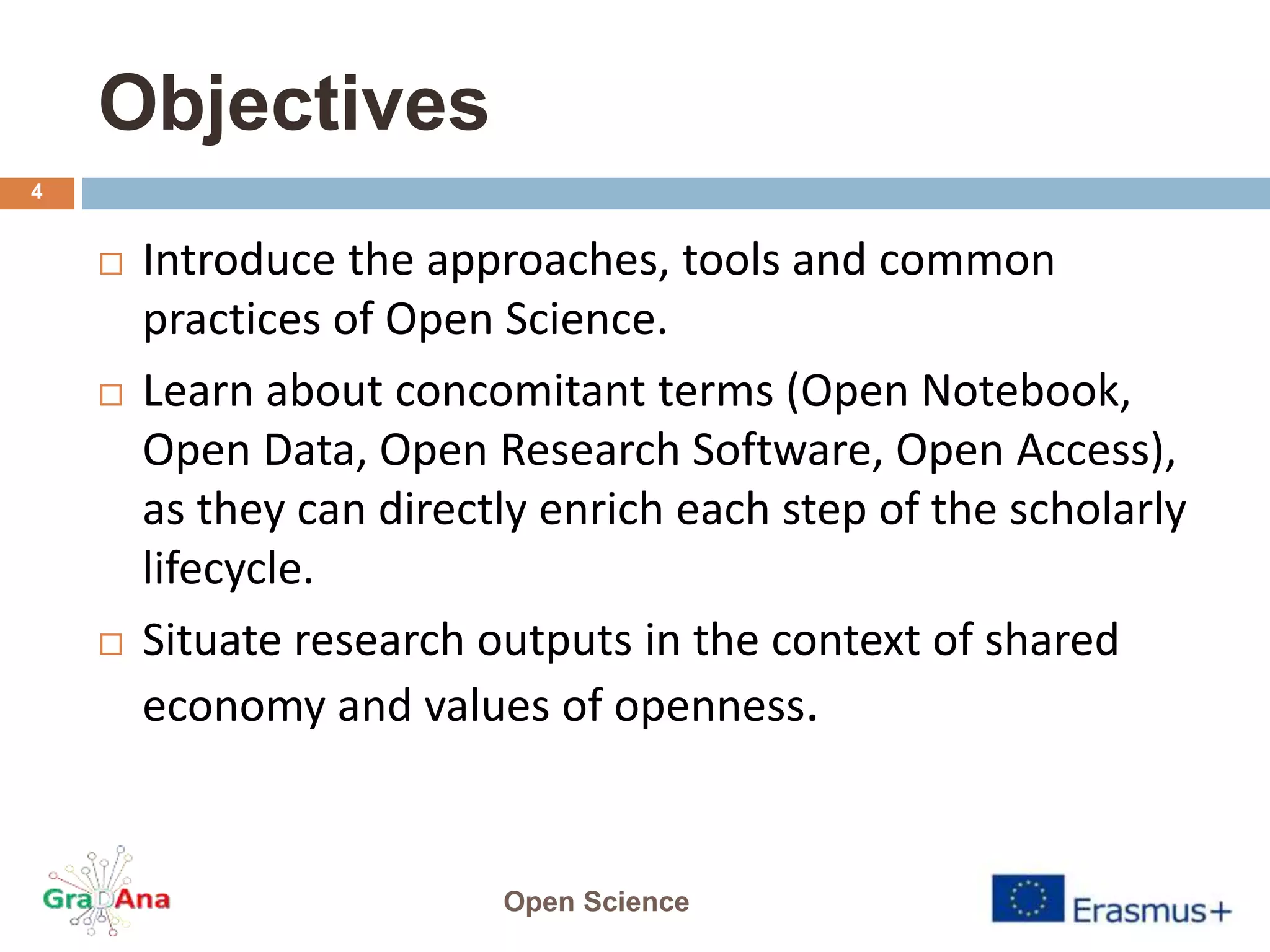 Objectives

4

□ Introduce the approaches, tools and common practices of Open Science.

□ Learn about concomitant terms (Open Notebook, Open Data, Open Research Software, Open Access), as they can directly enrich each step of the scholarly lifecycle.

□ Situate research outputs in the context of shared economy and values of openness.

GraDAna

Open Science

Erasmus+